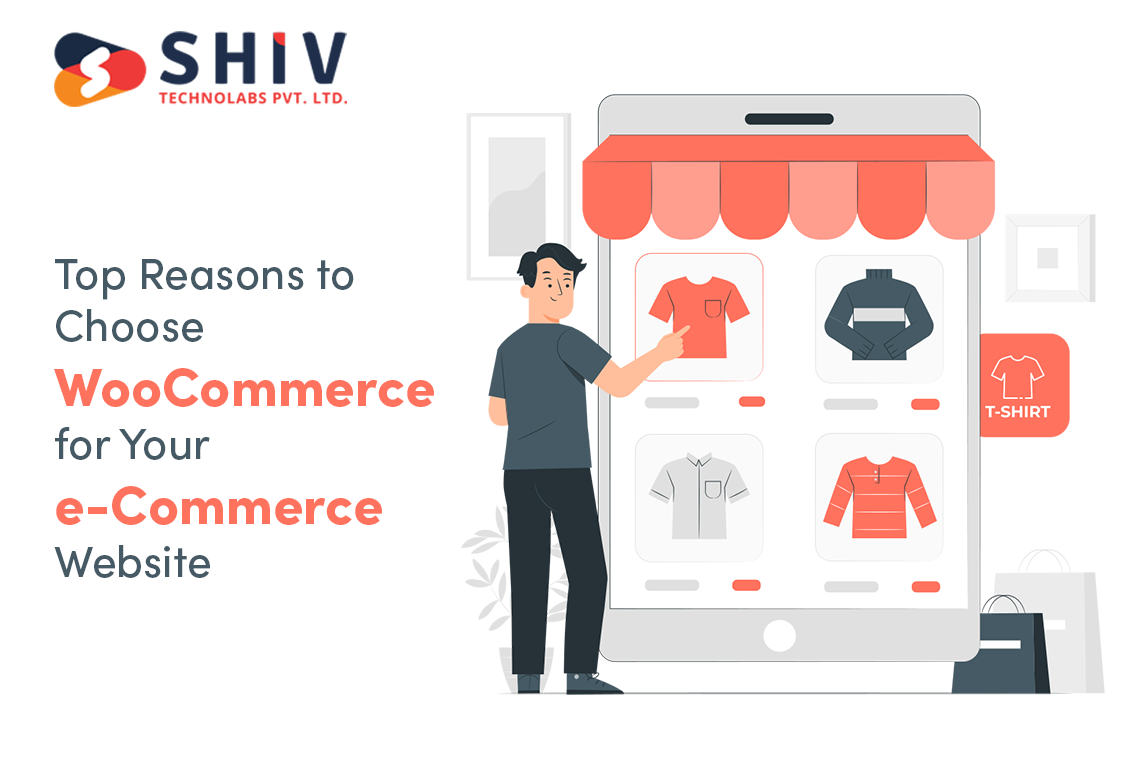 SHIV
TECHNOLABS PVT. LTD.

Top Reasons to Choose WooCommerce for Your e-Commerce Website

T-SHIRT